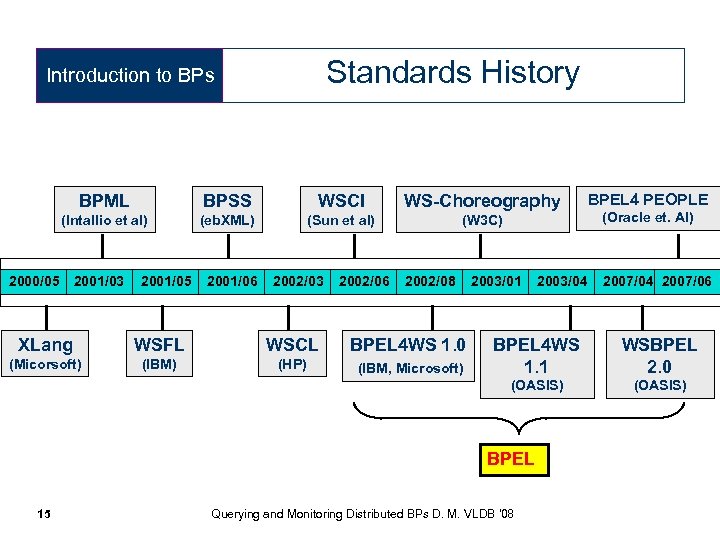 Introduction to BPs

Standards History

BPML (Intallio et al)

BPSS (ebXML)

WSCI (Sun et al)

WS-Choreography (W3C)

BPEL4 PEOPLE (Oracle et. Al)

2000/05 2001/03 2001/05 2001/06 2002/03 2002/06 2002/08 2003/01 2003/04 2007/04 2007/06

XLang (Micorsoft)

WSFL (IBM)

WSCL (HP)

BPEL4WS 1.0 (IBM, Microsoft)

BPEL4WS 1.1 (OASIS)

WSBPEL 2.0 (OASIS)

BPEL

15

Querying and Monitoring Distributed BPs D. M. VLDB '08